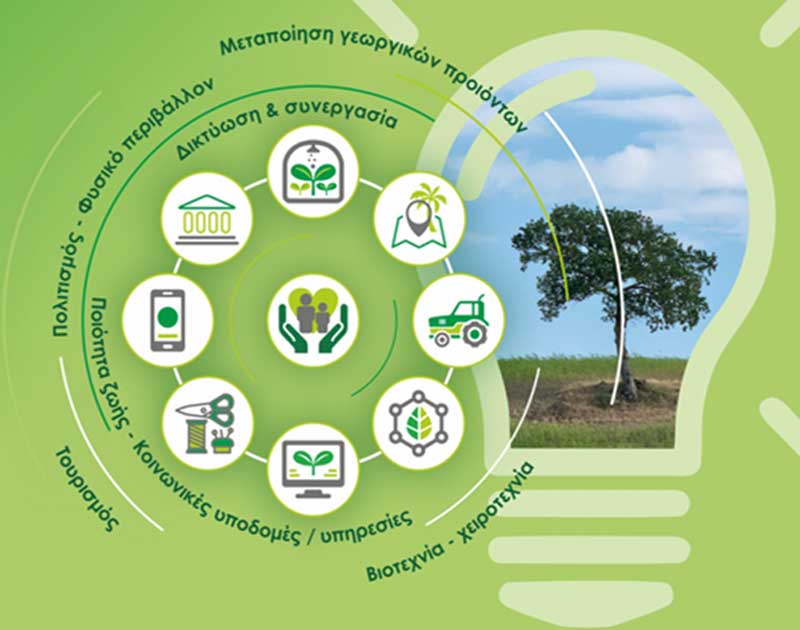 Μεταποίηση γεωργικών προϊόντων

Πολιτισμός - Φυσικό περιβάλλον

Δικτύωση & συνεργασία

Ποιότητα ζωής - Κοινωνικές υποδομές / υπηρεσίες

Τουρισμός

Βιοτεχνία - χειροτεχνία